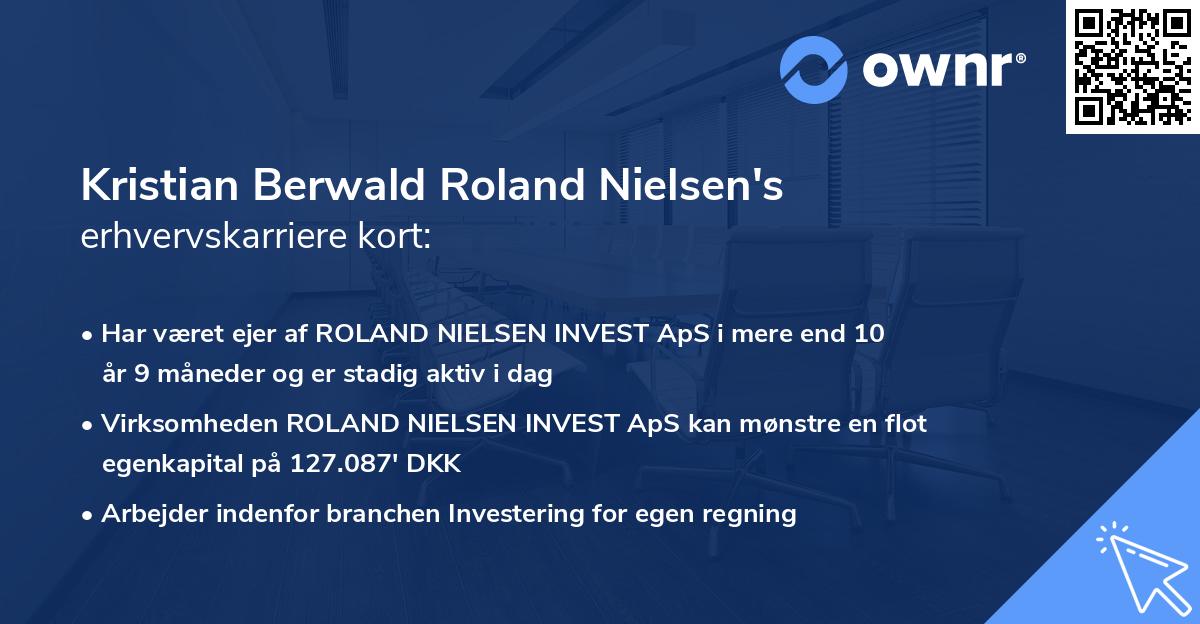 ownr®

Kristian Berwald Roland Nielsen's erhvervskarriere kort:

• Har været ejer af ROLAND NIELSEN INVEST ApS i mere end 10 år 9 måneder og er stadig aktiv i dag

• Virksomheden ROLAND NIELSEN INVEST ApS kan mønstre en flot egenkapital på 127.087' DKK

• Arbejder indenfor branchen Investering for egen regning